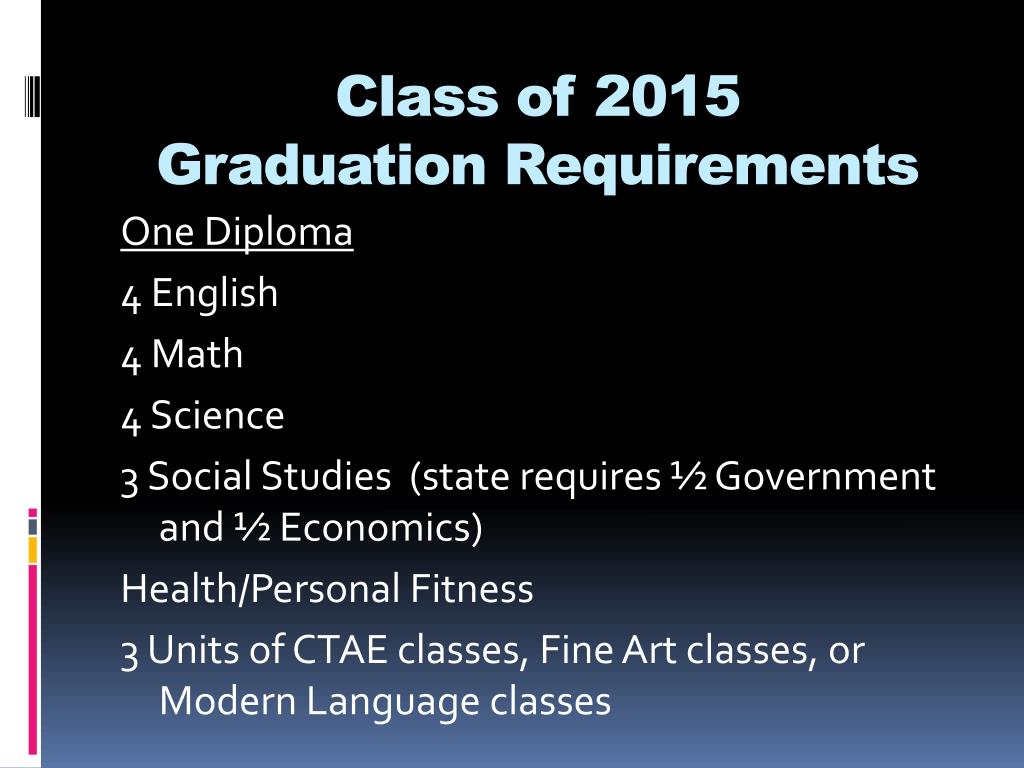 Class of 2015
Graduation Requirements

One Diploma

4 English

4 Math

4 Science

3 Social Studies (state requires ½ Government and ½ Economics)

Health/Personal Fitness

3 Units of CTAE classes, Fine Art classes, or Modern Language classes